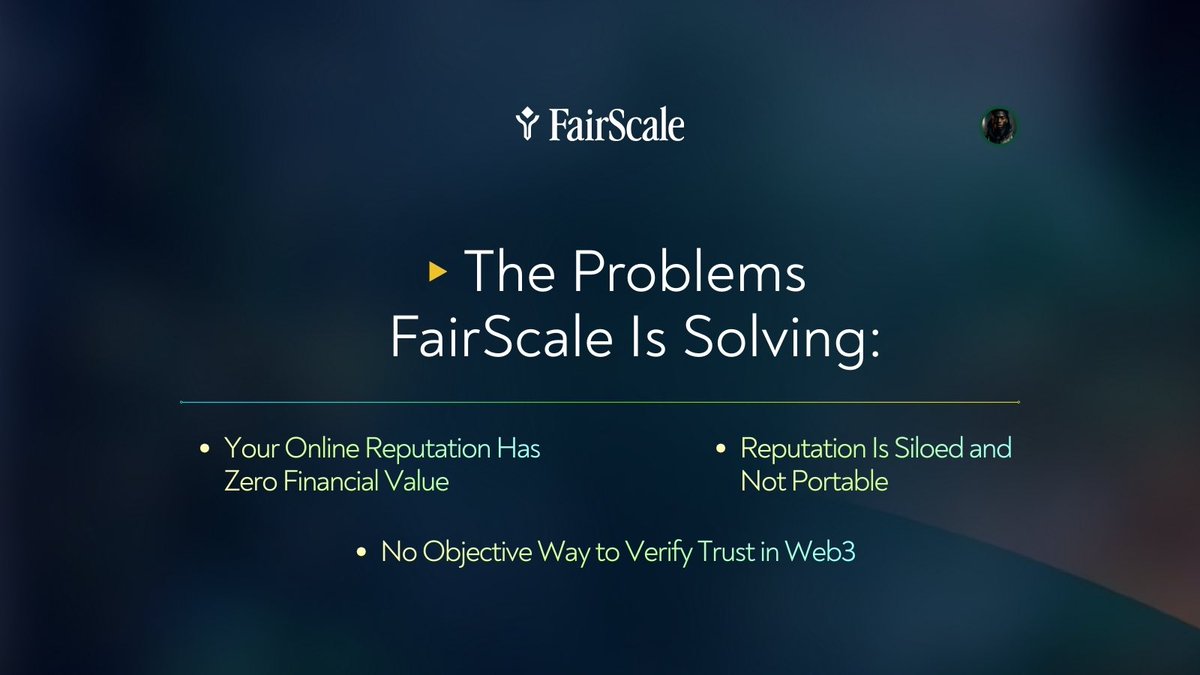 FairScale

The Problems FairScale Is Solving:

• Your Online Reputation Has Zero Financial Value

• Reputation Is Siloed and Not Portable

• No Objective Way to Verify Trust in Web3